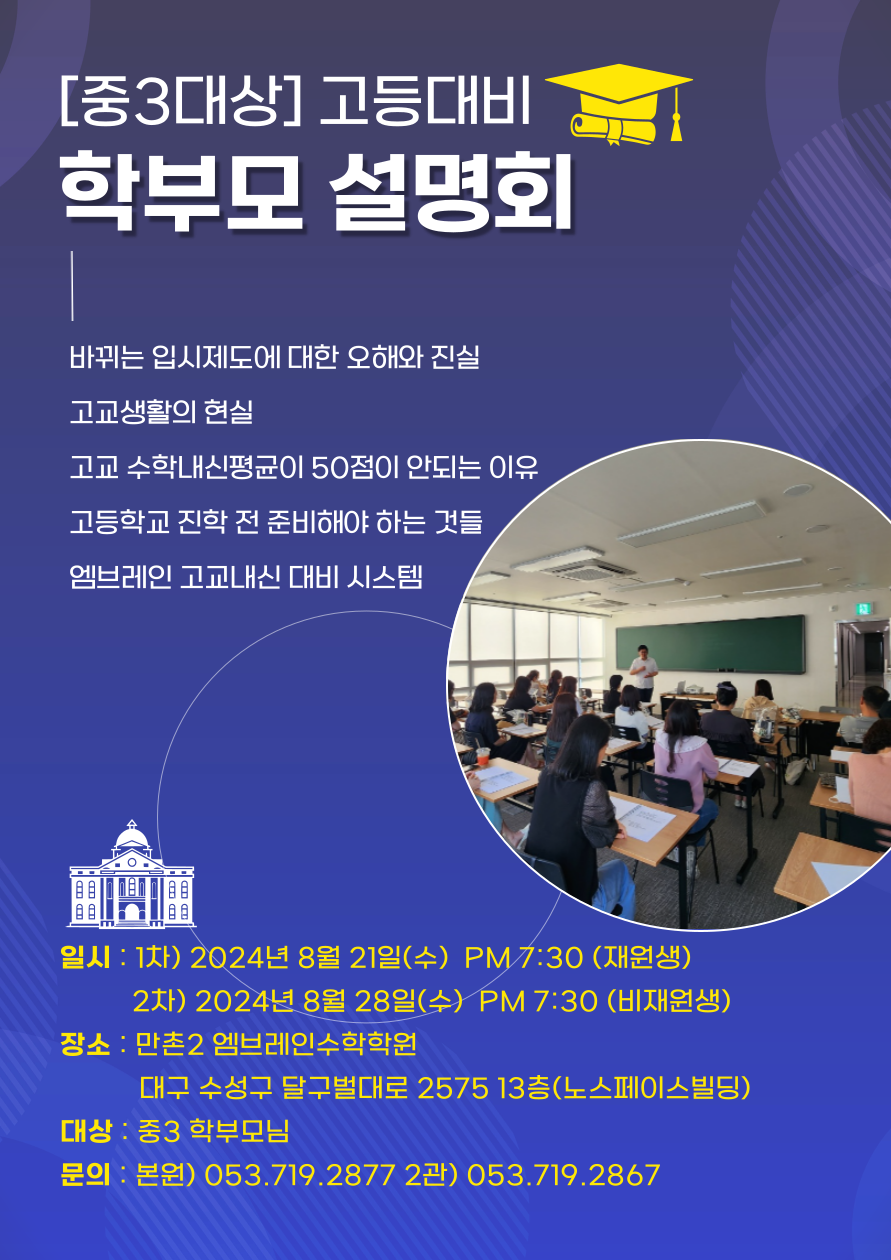 [중3대상] 고등대비
학부모 설명회

바뀌는 입시제도에 대한 오해와 진실
고교생활의 현실
고교 수학내신평균이 50점이 안되는 이유
고등학교 진학 전 준비해야 하는 것들
엠브레인 고교내신 대비 시스템

일시 : 1차) 2024년 8월 21일(수) PM 7:30 (재원생)
2차) 2024년 8월 28일(수) PM 7:30 (비재원생)
장소 : 만촌2 엠브레인수학학원
대구 수성구 달구벌대로 2575 13층(노스페이스빌딩)
대상 : 중3 학부모님
문의 : 본원) 053.719.2877 2관) 053.719.2867